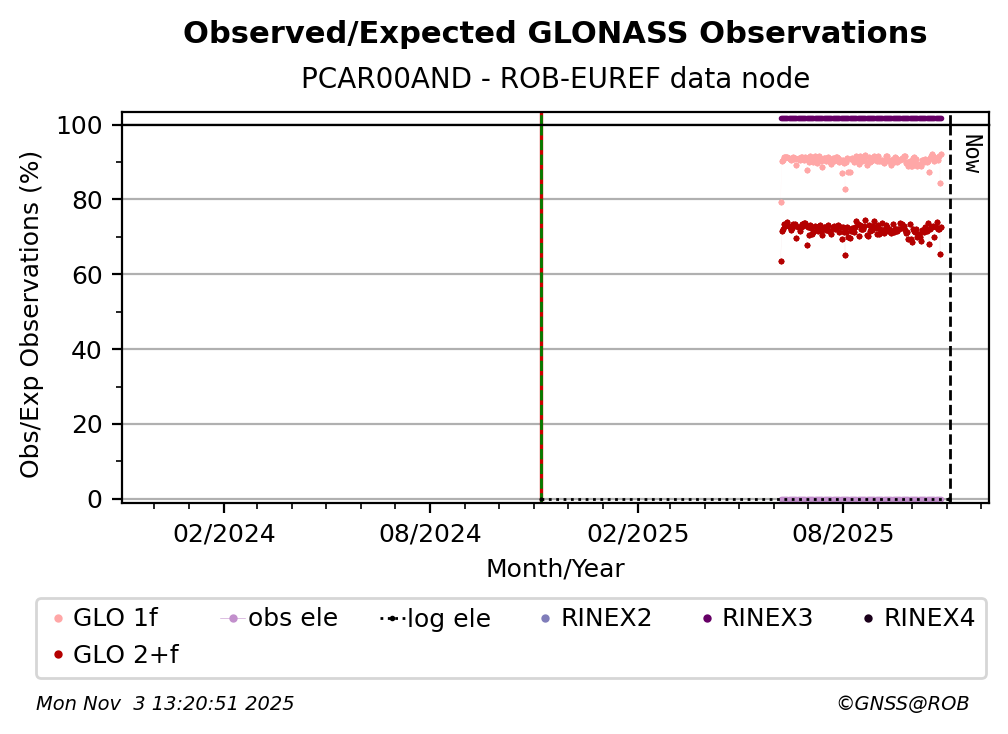 Observed/Expected GLONASS Observations
PCAR00AND - ROB-EUREF data node

Obs/Exp Observations (%)
100
80
60
40
20
0

Now

02/2024
08/2024
02/2025
08/2025
Month/Year

GLO 1f
obs ele
log ele
RINEX2
RINEX3
RINEX4
GLO 2+f

Mon Nov 3 13:20:51 2025
©GNSS@ROB